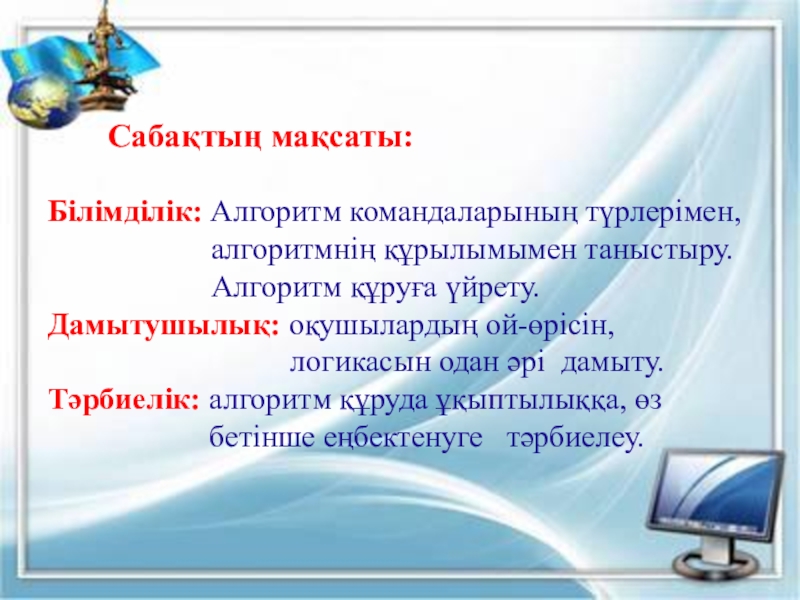 Сабақтың мақсаты:

Білімділік: Алгоритм командаларының түрлерімен, алгоритмнің құрылымымен таныстыру. Алгоритм құруға үйрету.

Дамытушылық: оқушылардың ой-өрісін, логикасын одан әрі дамыту.

Тәрбиелік: алгоритм құруда ұқыптылыққа, өз бетінше еңбектенуге тәрбиелеу.